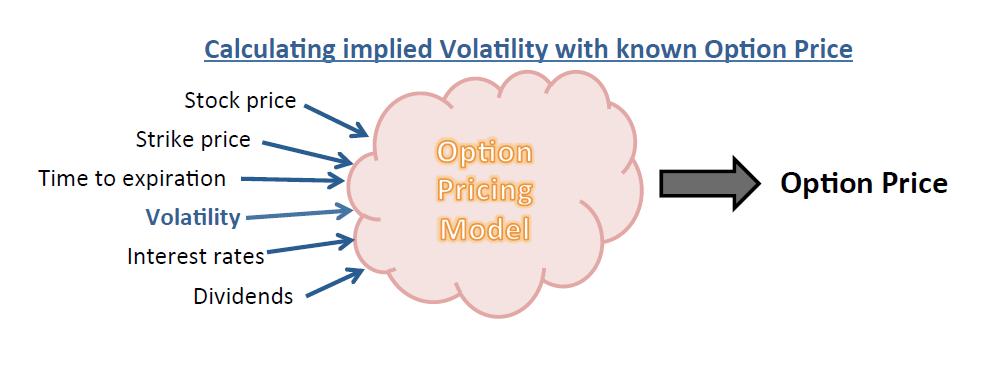 Calculating implied Volatility with known Option Price

Stock price
Strike price
Time to expiration
Volatility
Interest rates
Dividends

Option Pricing Model

Option Price